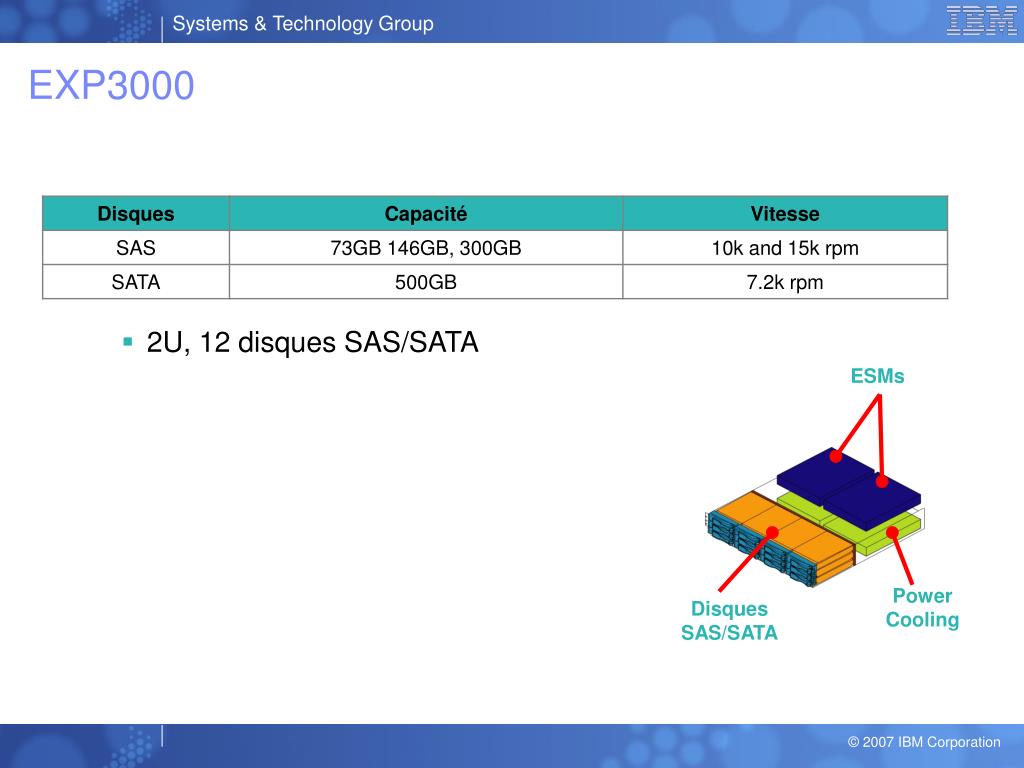 Systems & Technology Group

IBM

EXP3000

| Disques | Capacité | Vitesse |
|---|---|---|
| SAS | 73GB 146GB, 300GB | 10k and 15k rpm |
| SATA | 500GB | 7.2k rpm |

▪ 2U, 12 disques SAS/SATA

ESMs

Disques SAS/SATA

Power Cooling

© 2007 IBM Corporation